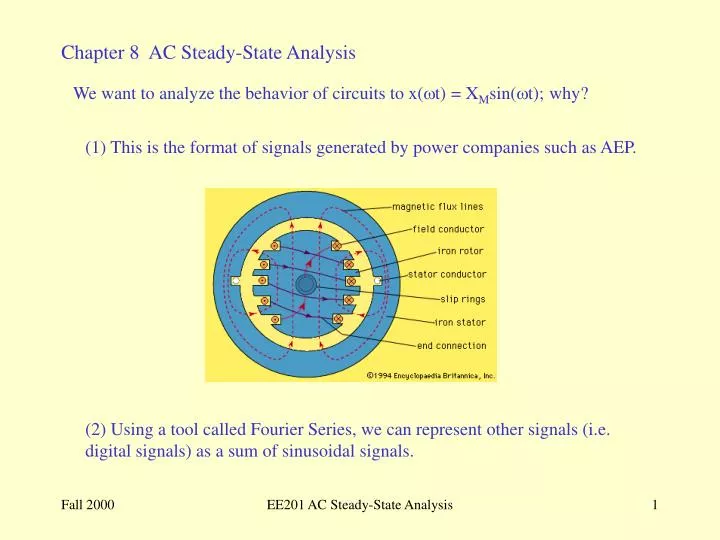 Chapter 8 AC Steady-State Analysis

We want to analyze the behavior of circuits to $x(\omega t) = X_M \sin(\omega t)$; why?

(1) This is the format of signals generated by power companies such as AEP.

magnetic flux lines
field conductor
iron rotor
stator conductor
slip rings
iron stator
end connection
©1994 Encyclopaedia Britannica, Inc.

(2) Using a tool called Fourier Series, we can represent other signals (i.e. digital signals) as a sum of sinusoidal signals.

Fall 2000

EE201 AC Steady-State Analysis

1